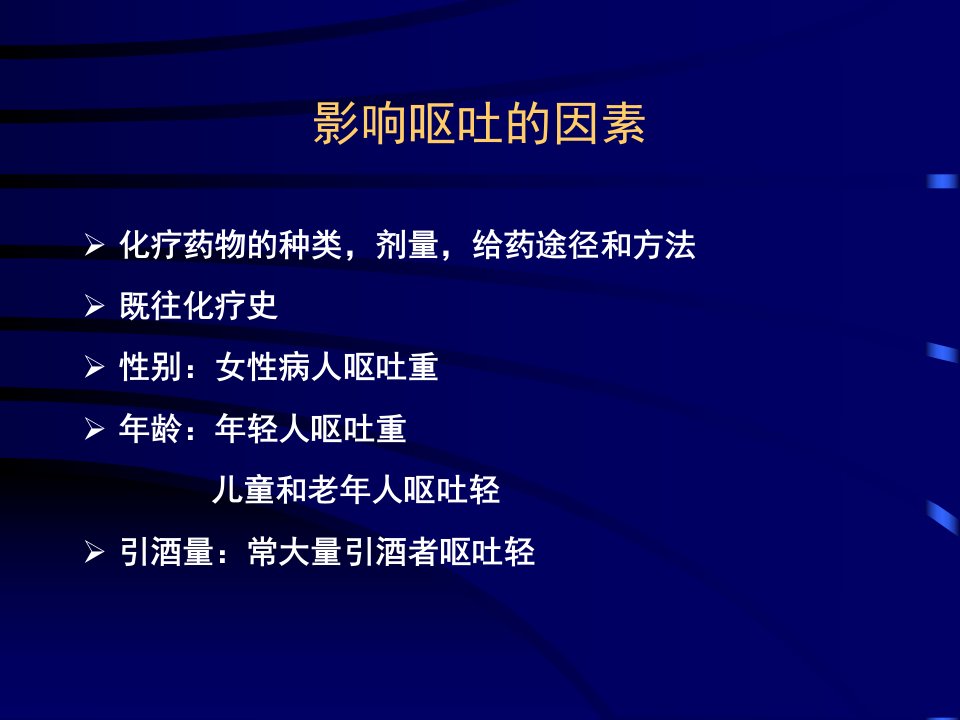 影响呕吐的因素

➢ 化疗药物的种类，剂量，给药途径和方法

➢ 既往化疗史

➢ 性别：女性病人呕吐重

➢ 年龄：年轻人呕吐重
儿童和老年人呕吐轻

➢ 引酒量：常大量引酒者呕吐轻